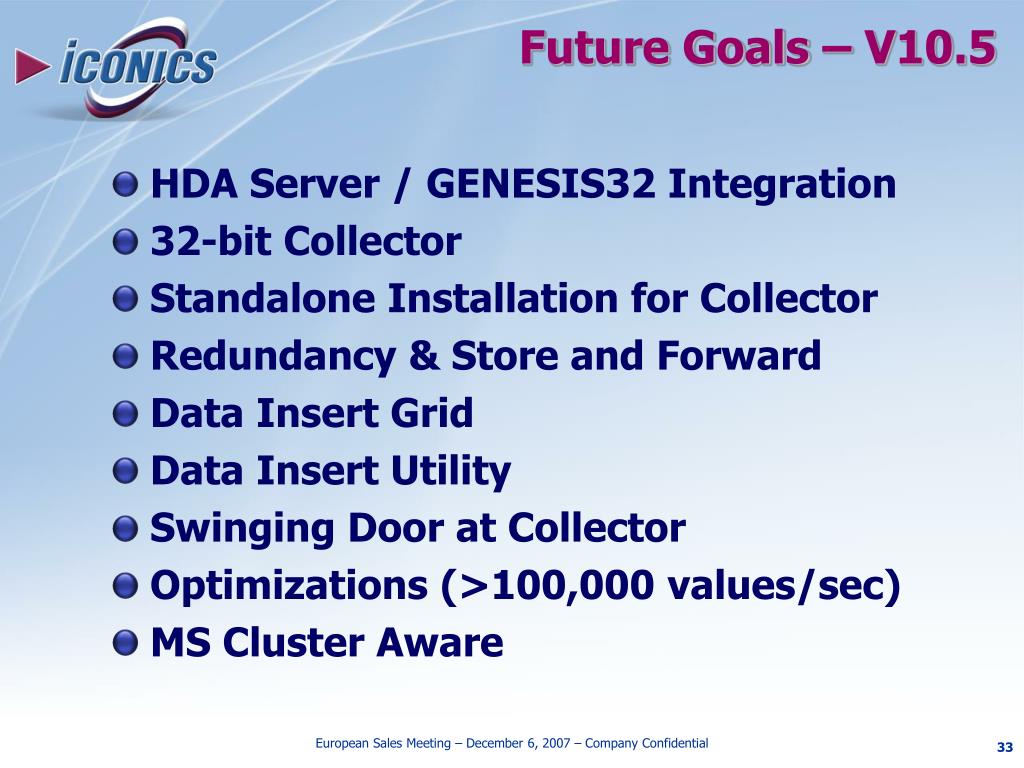 ICONICS

Future Goals – V10.5

HDA Server / GENESIS32 Integration
32-bit Collector
Standalone Installation for Collector
Redundancy & Store and Forward
Data Insert Grid
Data Insert Utility
Swinging Door at Collector
Optimizations (>100,000 values/sec)
MS Cluster Aware

European Sales Meeting – December 6, 2007 – Company Confidential

33